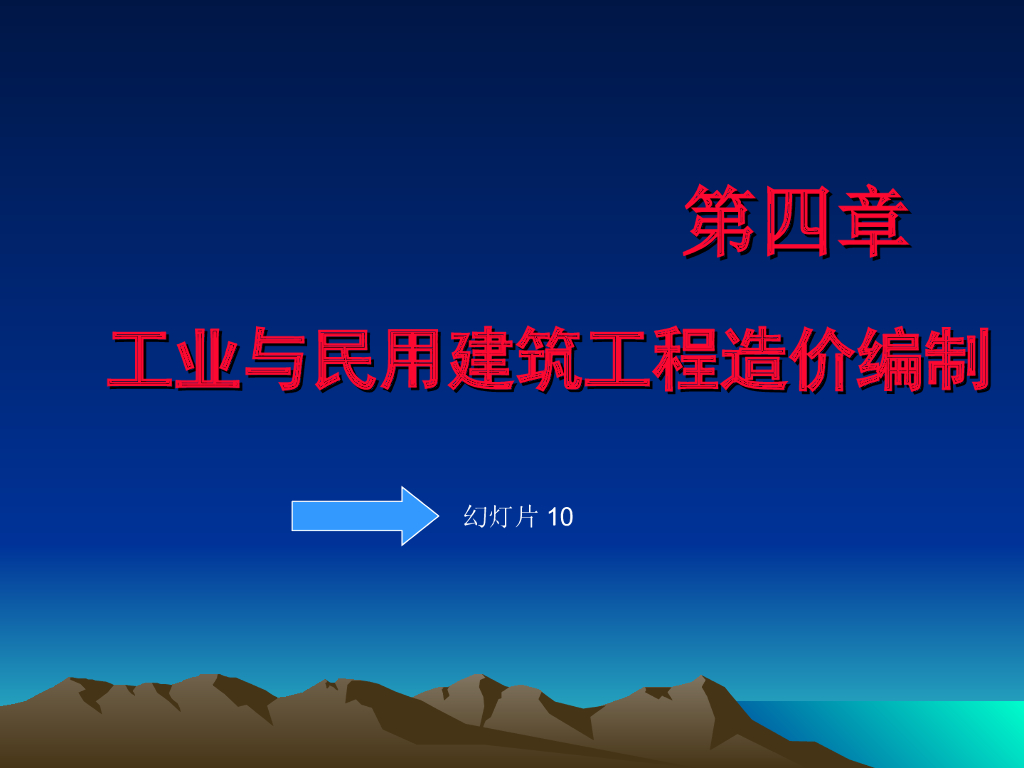 第四章

工业与民用建筑工程造价编制

幻灯片 10